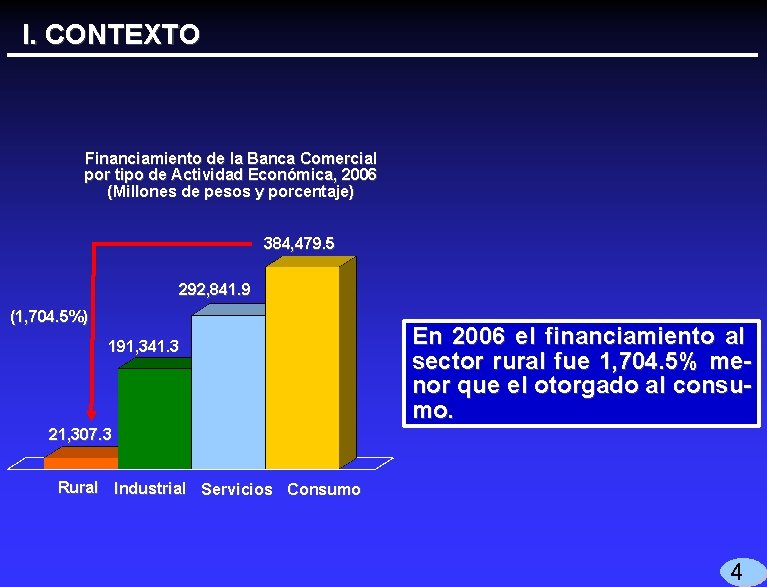 I. CONTEXTO

Financiamiento de la Banca Comercial por tipo de Actividad Económica, 2006 (Millones de pesos y porcentaje)

384,479.5

292,841.9

(1,704.5%)

191,341.3

21,307.3

Rural Industrial Servicios Consumo

En 2006 el financiamiento al sector rural fue 1,704.5% menor que el otorgado al consumo.

4